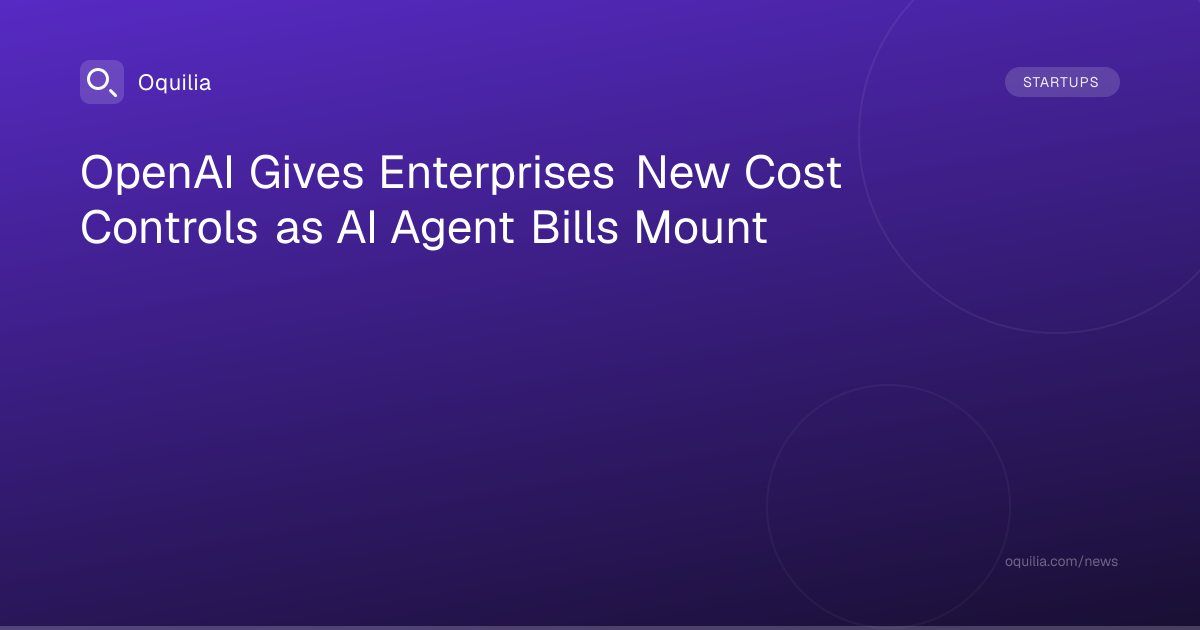 Oquilia

STARTUPS

OpenAI Gives Enterprises New Cost Controls as AI Agent Bills Mount

oquilia.com/news